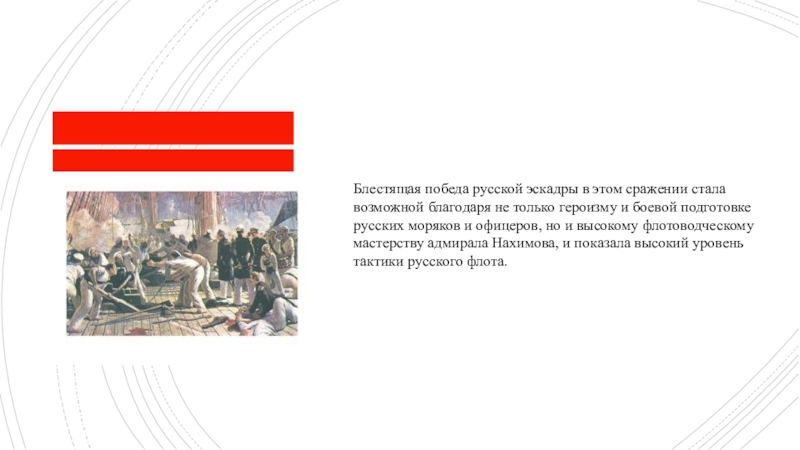 Блестящая победа русской эскадры в этом сражении стала возможной благодаря не только героизму и боевой подготовке русских моряков и офицеров, но и высокому флотоводческому мастерству адмирала Нахимова, и показала высокий уровень тактики русского флота.